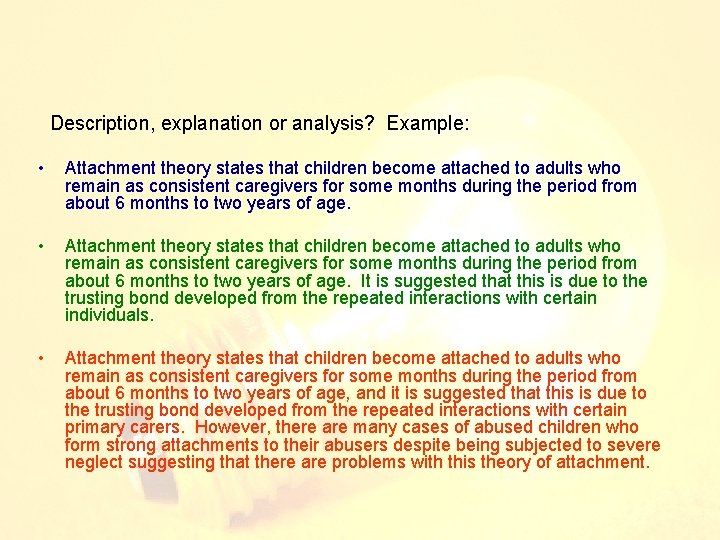 Description, explanation or analysis? Example:

• Attachment theory states that children become attached to adults who remain as consistent caregivers for some months during the period from about 6 months to two years of age.

• Attachment theory states that children become attached to adults who remain as consistent caregivers for some months during the period from about 6 months to two years of age. It is suggested that this is due to the trusting bond developed from the repeated interactions with certain individuals.

• Attachment theory states that children become attached to adults who remain as consistent caregivers for some months during the period from about 6 months to two years of age, and it is suggested that this is due to the trusting bond developed from the repeated interactions with certain primary carers. However, there are many cases of abused children who form strong attachments to their abusers despite being subjected to severe neglect suggesting that there are problems with this theory of attachment.